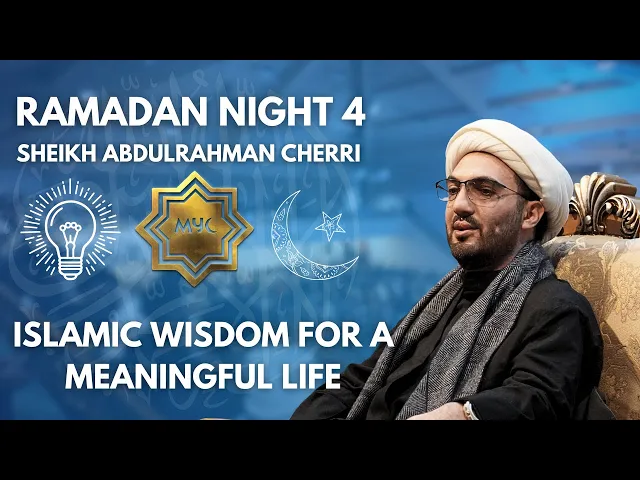 RAMADAN NIGHT 4
SHEIKH ABDULRAHMAN CHERRI

MYC

ISLAMIC WISDOM FOR A MEANINGFUL LIFE